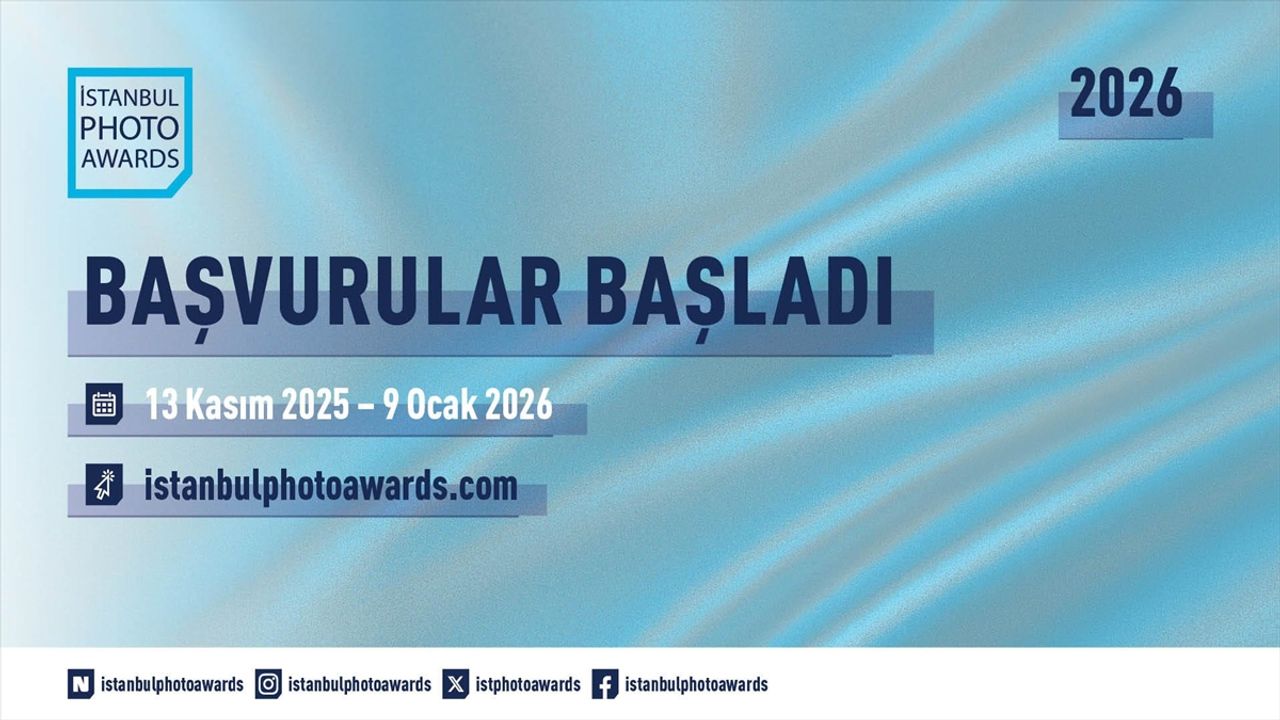 İSTANBUL PHOTO AWARDS

2026

BAŞVURULAR BAŞLADI

13 Kasım 2025 – 9 Ocak 2026

istanbulphotoawards.com

istanbulphotoawards istanbulphotoawards istphotoawards istanbulphotoawards